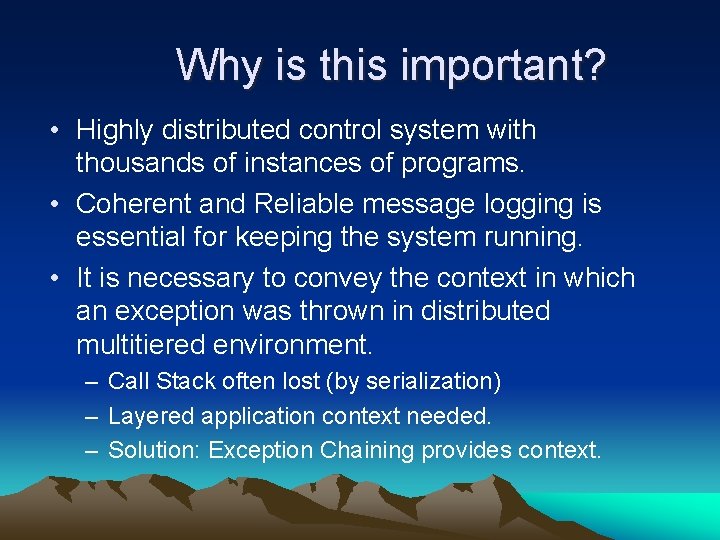 Why is this important?

• Highly distributed control system with thousands of instances of programs.

• Coherent and Reliable message logging is essential for keeping the system running.

• It is necessary to convey the context in which an exception was thrown in distributed multitiered environment.

– Call Stack often lost (by serialization)

– Layered application context needed.

– Solution: Exception Chaining provides context.